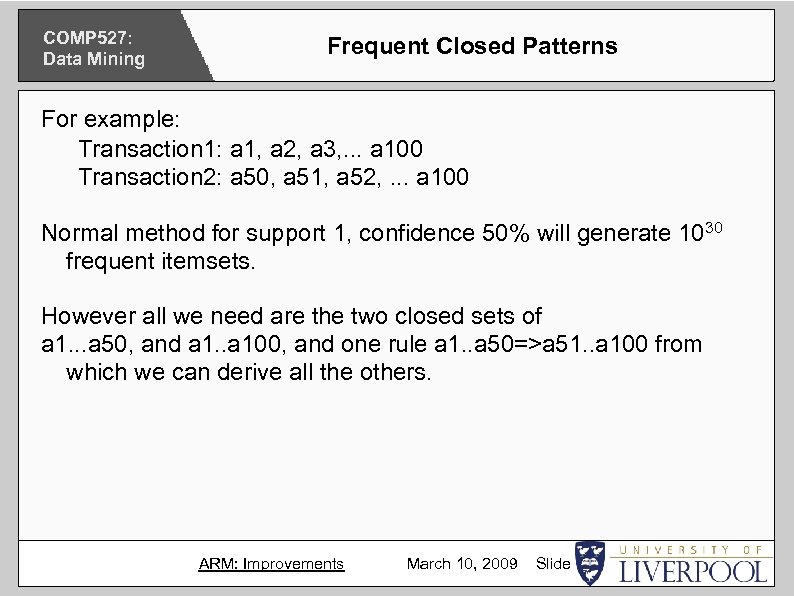 COMP527:
Data Mining

Frequent Closed Patterns

For example:
Transaction1: a1, a2, a3,... a100
Transaction2: a50, a51, a52, ... a100

Normal method for support 1, confidence 50% will generate $10^{30}$ frequent itemsets.

However all we need are the two closed sets of a1...a50, and a1..a100, and one rule a1..a50=>a51..a100 from which we can derive all the others.

ARM: Improvements

March 10, 2009

Slide

UNIVERSITY OF
LIVERPOOL